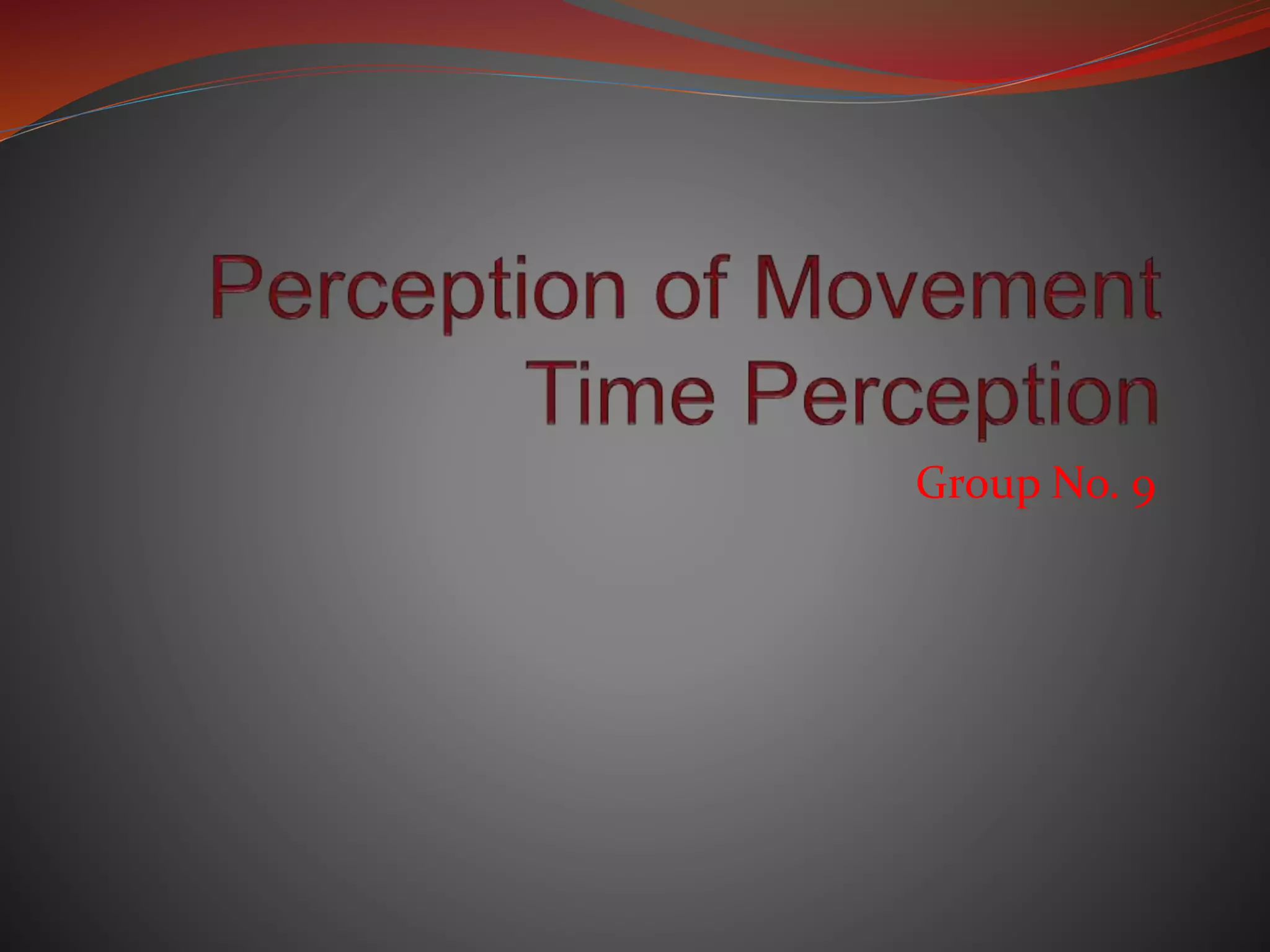 Perception of Movement
Time Perception

Group No. 9